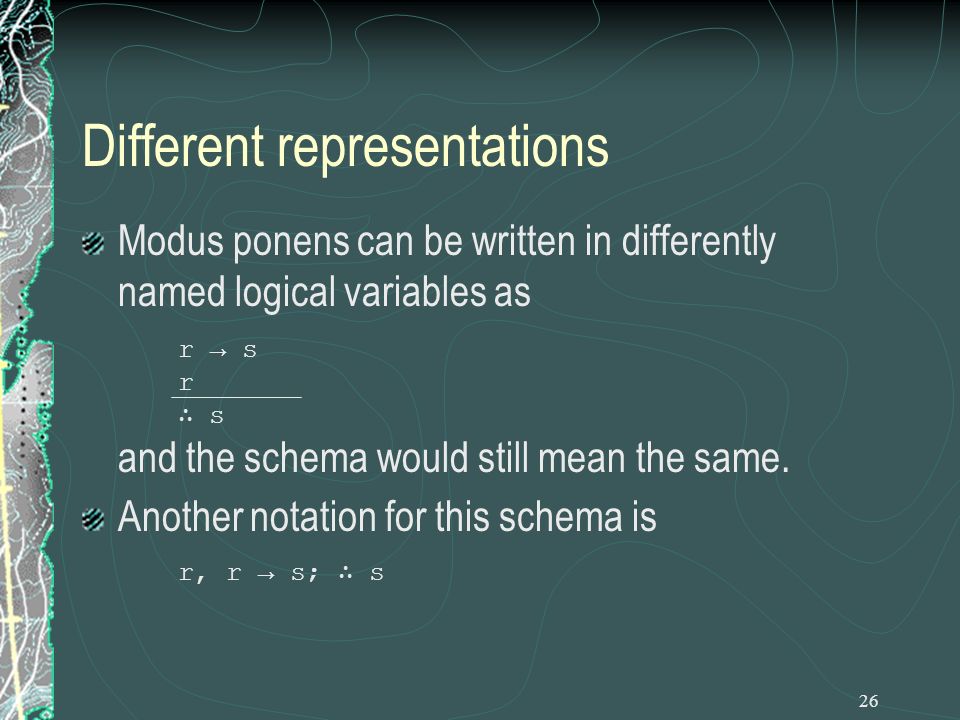 Different representations

Modus ponens can be written in differently named logical variables as

$r \rightarrow s$
$r$
$\therefore s$

and the schema would still mean the same.

Another notation for this schema is

$r, r \rightarrow s; \therefore s$

26